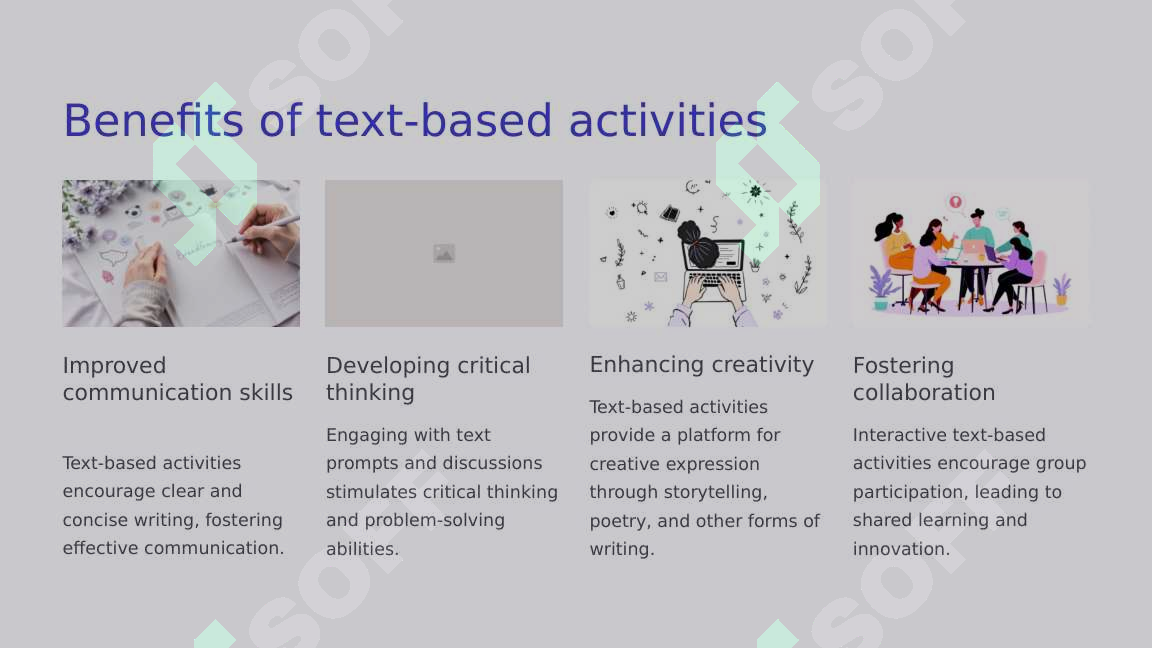 Benefits of text-based activities

Improved communication skills

Text-based activities encourage clear and concise writing, fostering effective communication.

Developing critical thinking

Engaging with text prompts and discussions stimulates critical thinking and problem-solving abilities.

Enhancing creativity

Text-based activities provide a platform for creative expression through storytelling, poetry, and other forms of writing.

Fostering collaboration

Interactive text-based activities encourage group participation, leading to shared learning and innovation.